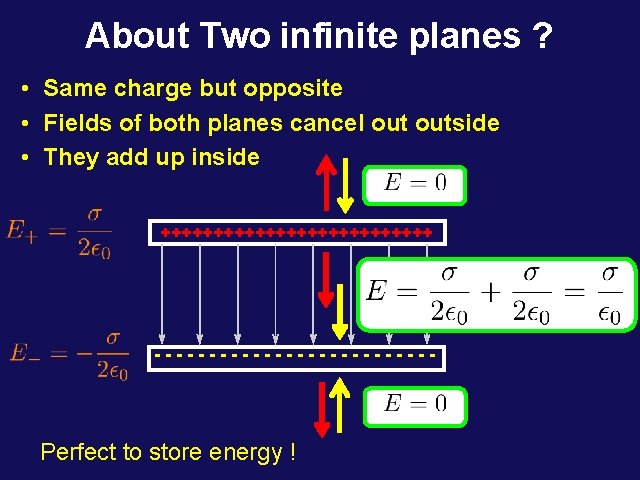 About Two infinite planes ?

• Same charge but opposite
• Fields of both planes cancel out outside
• They add up inside

$E = 0$

$E_+ = \frac{\sigma}{2\epsilon_0}$

++++++++++++++++++++++++++

$E = \frac{\sigma}{2\epsilon_0} + \frac{\sigma}{2\epsilon_0} = \frac{\sigma}{\epsilon_0}$

$E_- = -\frac{\sigma}{2\epsilon_0}$

- - - - - - - - - - - - - - - - - - - - - - - - - -

$E = 0$

Perfect to store energy !